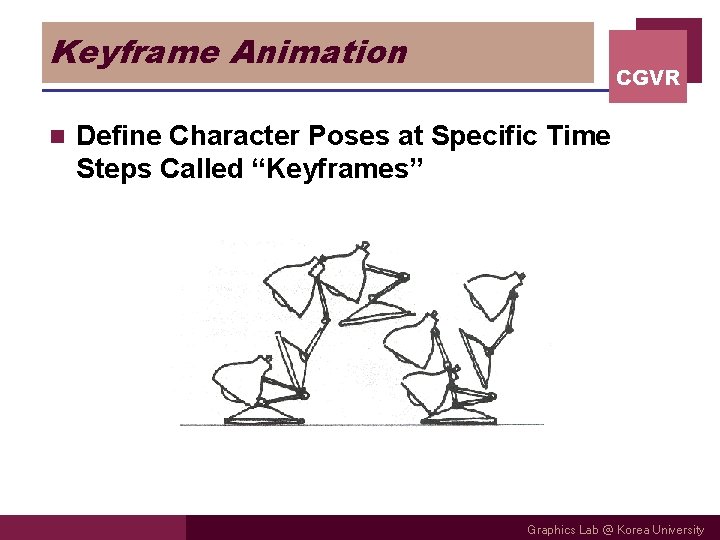 Keyframe Animation

CGVR

Define Character Poses at Specific Time Steps Called “Keyframes”

Graphics Lab @ Korea University